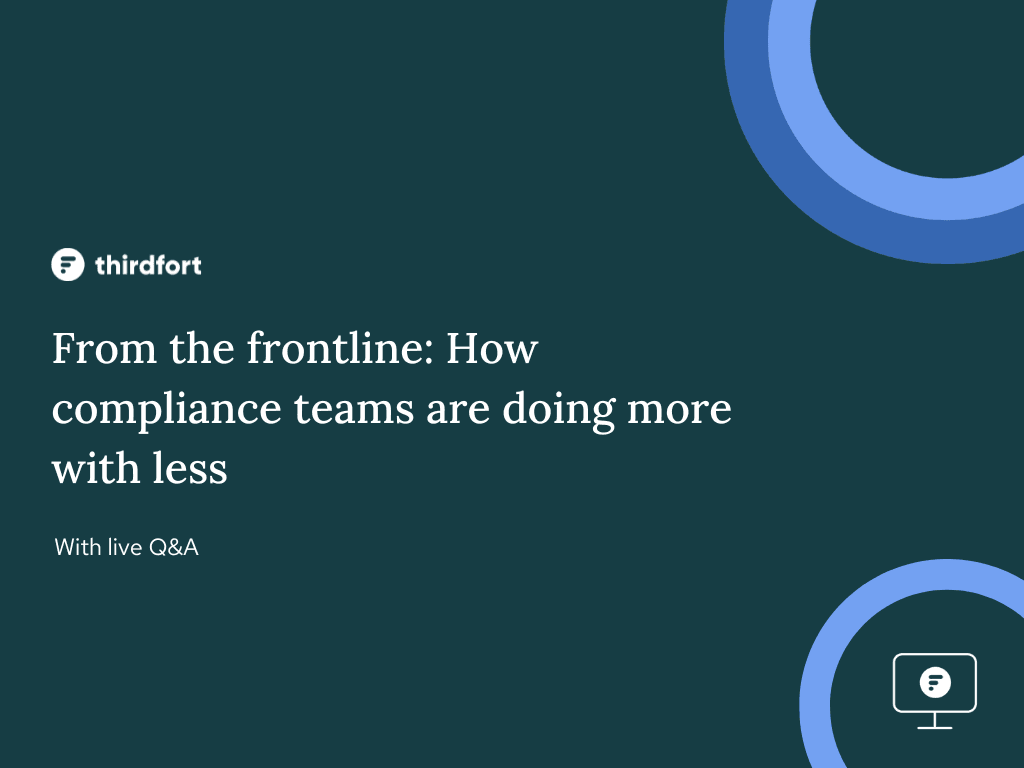 thirdfort

From the frontline: How compliance teams are doing more with less

With live Q&A